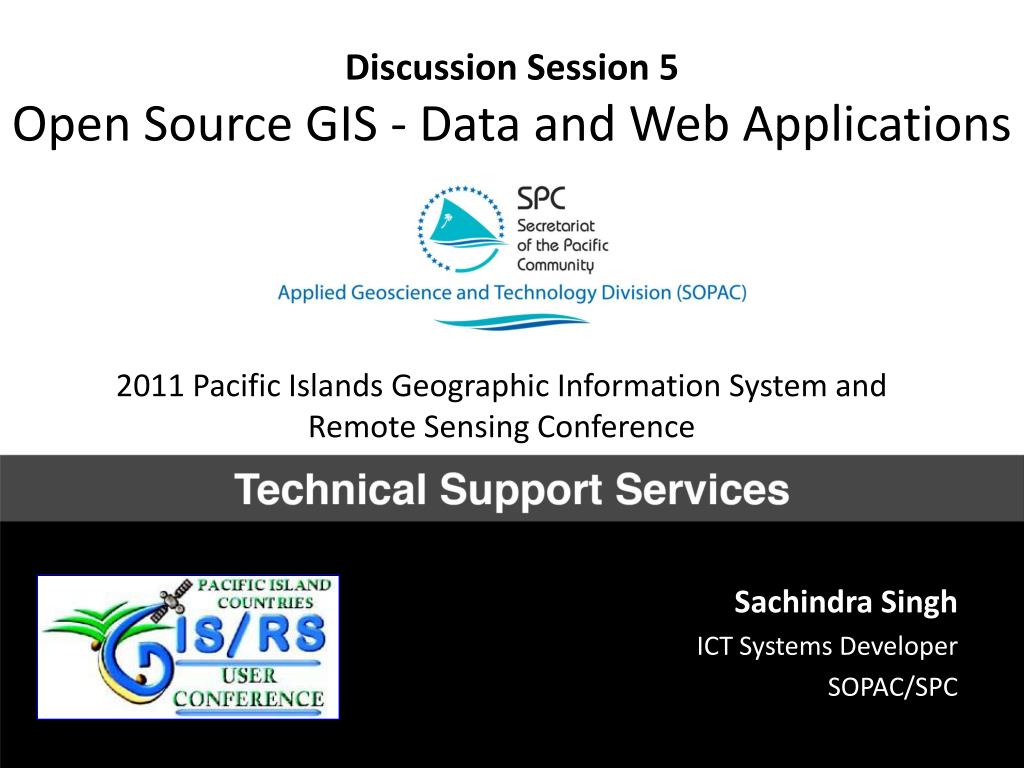 Discussion Session 5
Open Source GIS - Data and Web Applications

SPC
Secretariat of the Pacific Community
Applied Geoscience and Technology Division (SOPAC)

2011 Pacific Islands Geographic Information System and Remote Sensing Conference

Technical Support Services

PACIFIC ISLAND COUNTRIES
GIS/RS
USER CONFERENCE

Sachindra Singh
ICT Systems Developer
SOPAC/SPC